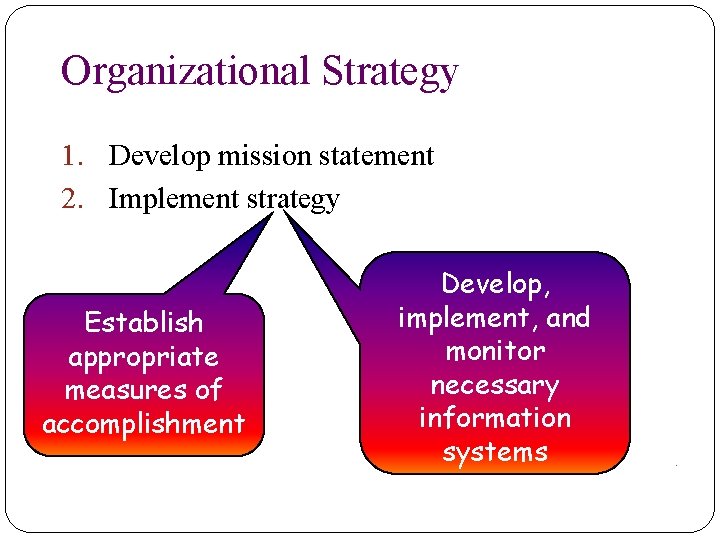 Organizational Strategy

1. Develop mission statement
2. Implement strategy

Establish appropriate measures of accomplishment

Develop, implement, and monitor necessary information systems